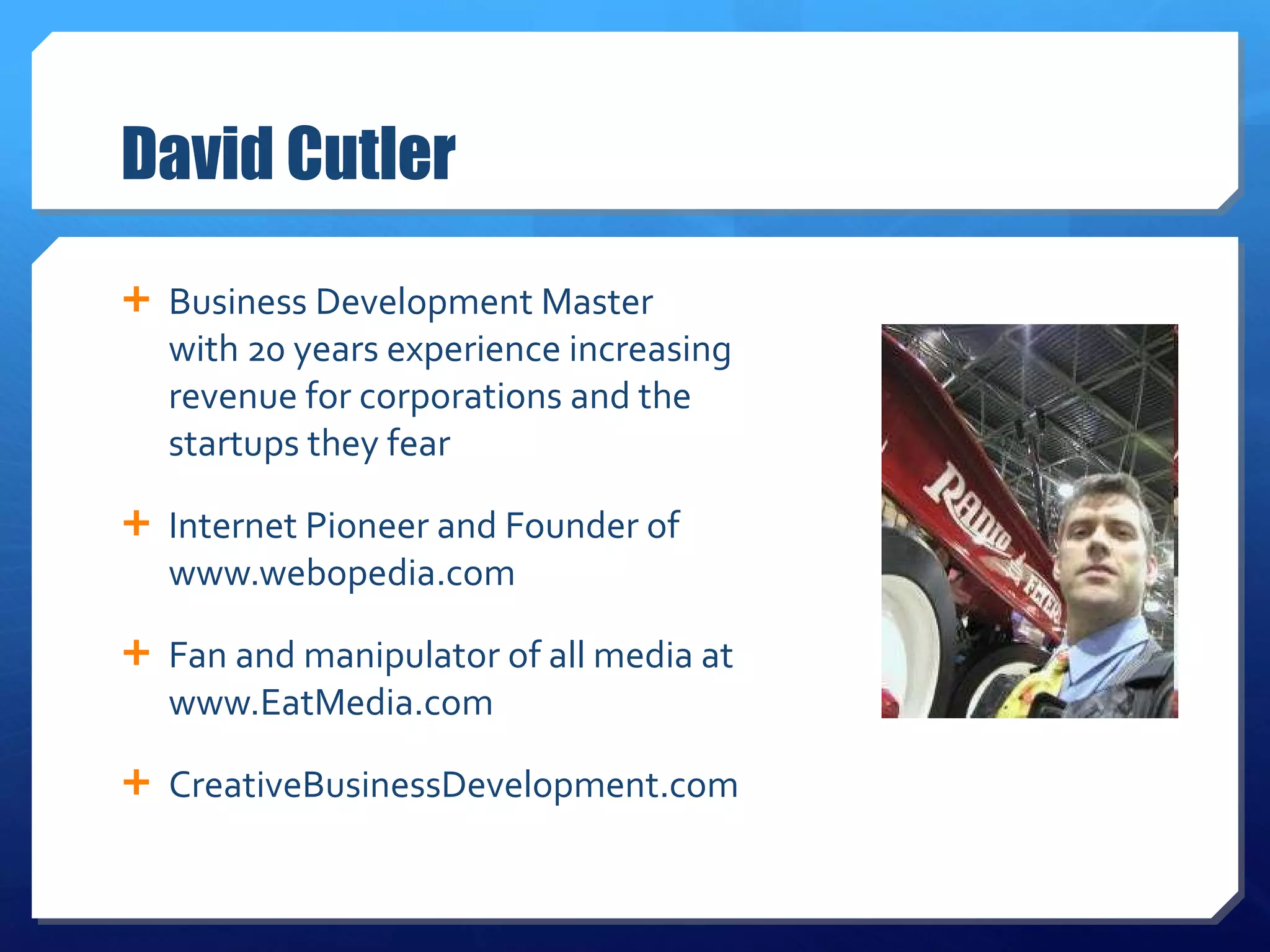 David Cutler

+ Business Development Master with 20 years experience increasing revenue for corporations and the startups they fear

+ Internet Pioneer and Founder of www.webopedia.com

+ Fan and manipulator of all media at www.EatMedia.com

+ CreativeBusinessDevelopment.com

RADIO FLYER